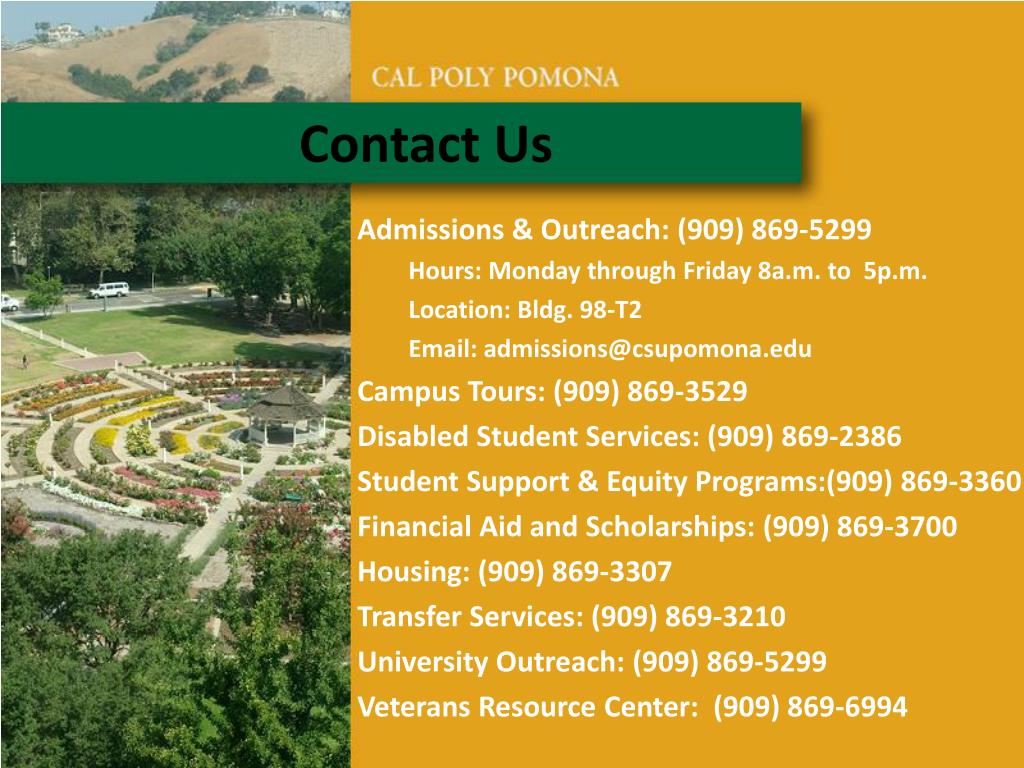 CAL POLY POMONA

Contact Us

Admissions & Outreach: (909) 869-5299

Hours: Monday through Friday 8a.m. to 5p.m.

Location: Bldg. 98-T2

Email: admissions@csupomona.edu

Campus Tours: (909) 869-3529

Disabled Student Services: (909) 869-2386

Student Support & Equity Programs:(909) 869-3360

Financial Aid and Scholarships: (909) 869-3700

Housing: (909) 869-3307

Transfer Services: (909) 869-3210

University Outreach: (909) 869-5299

Veterans Resource Center: (909) 869-6994